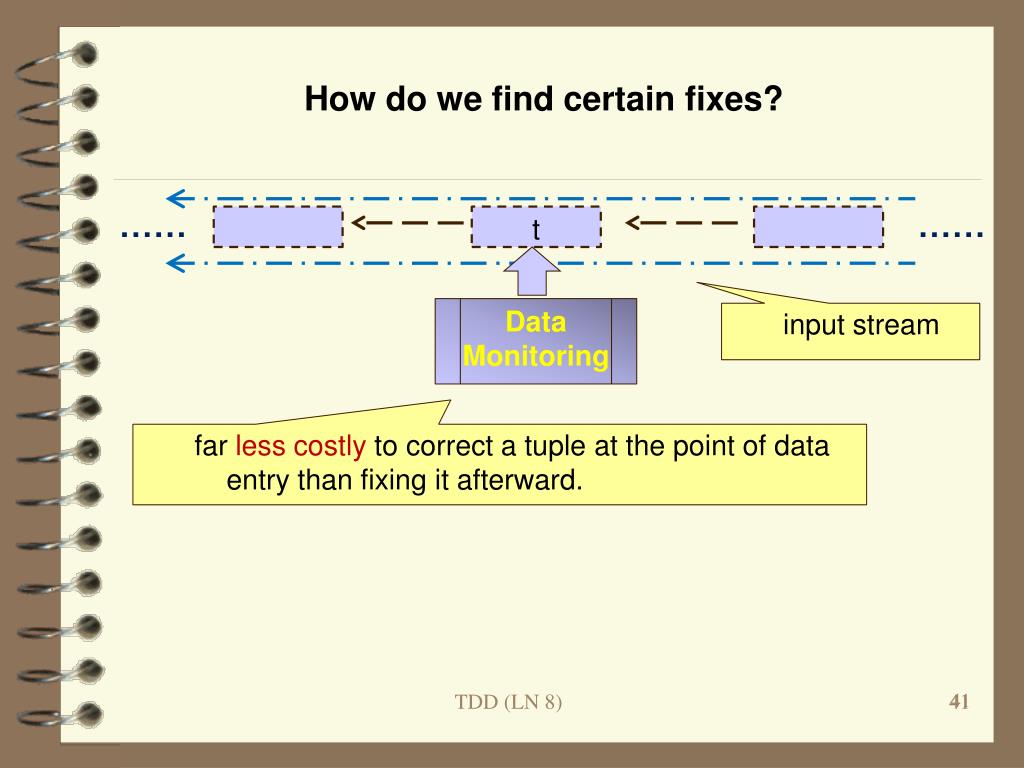 How do we find certain fixes?

……

t

……

Data Monitoring

input stream

far less costly to correct a tuple at the point of data entry than fixing it afterward.

TDD (LN 8)

41